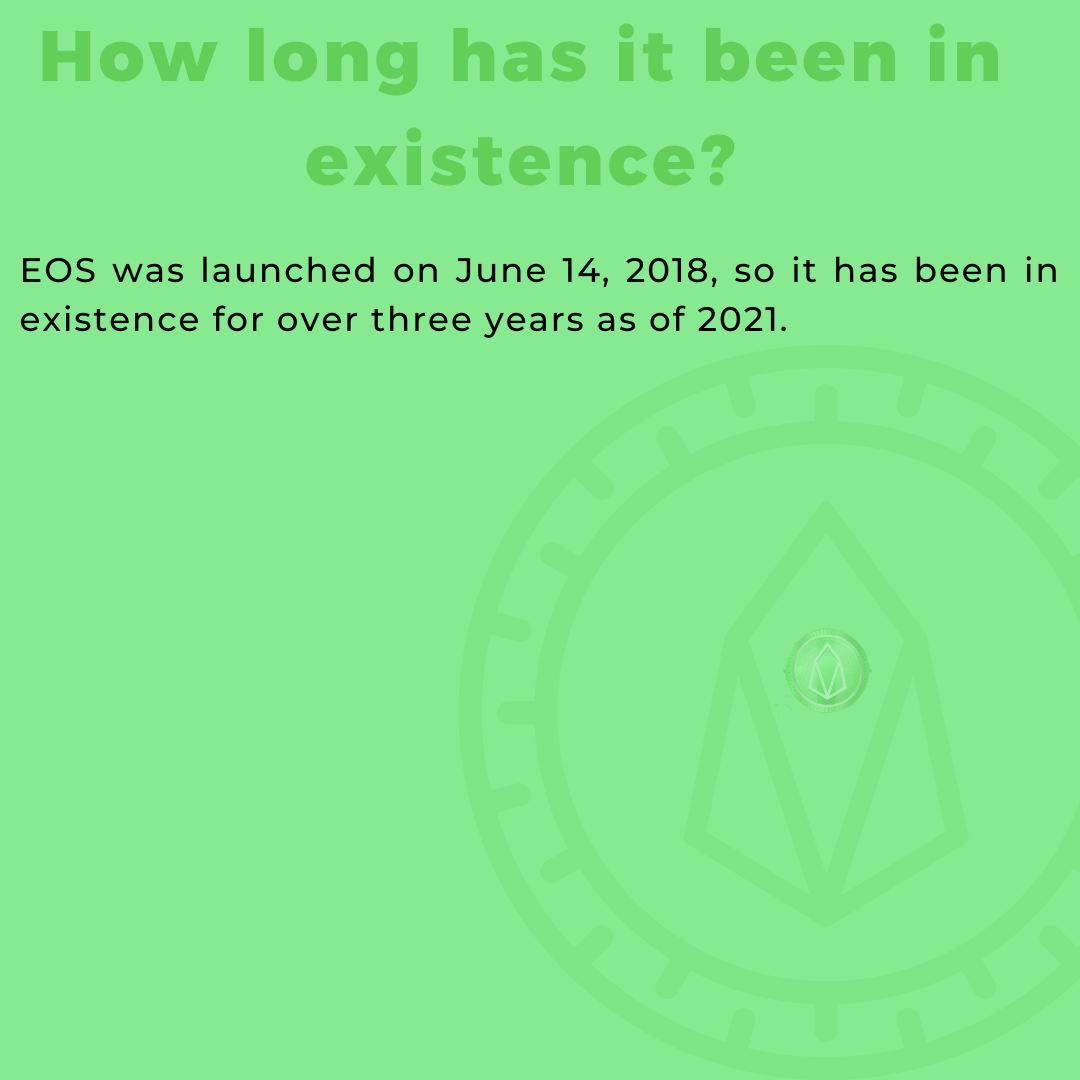 How long has it been in existence?

EOS was launched on June 14, 2018, so it has been in existence for over three years as of 2021.